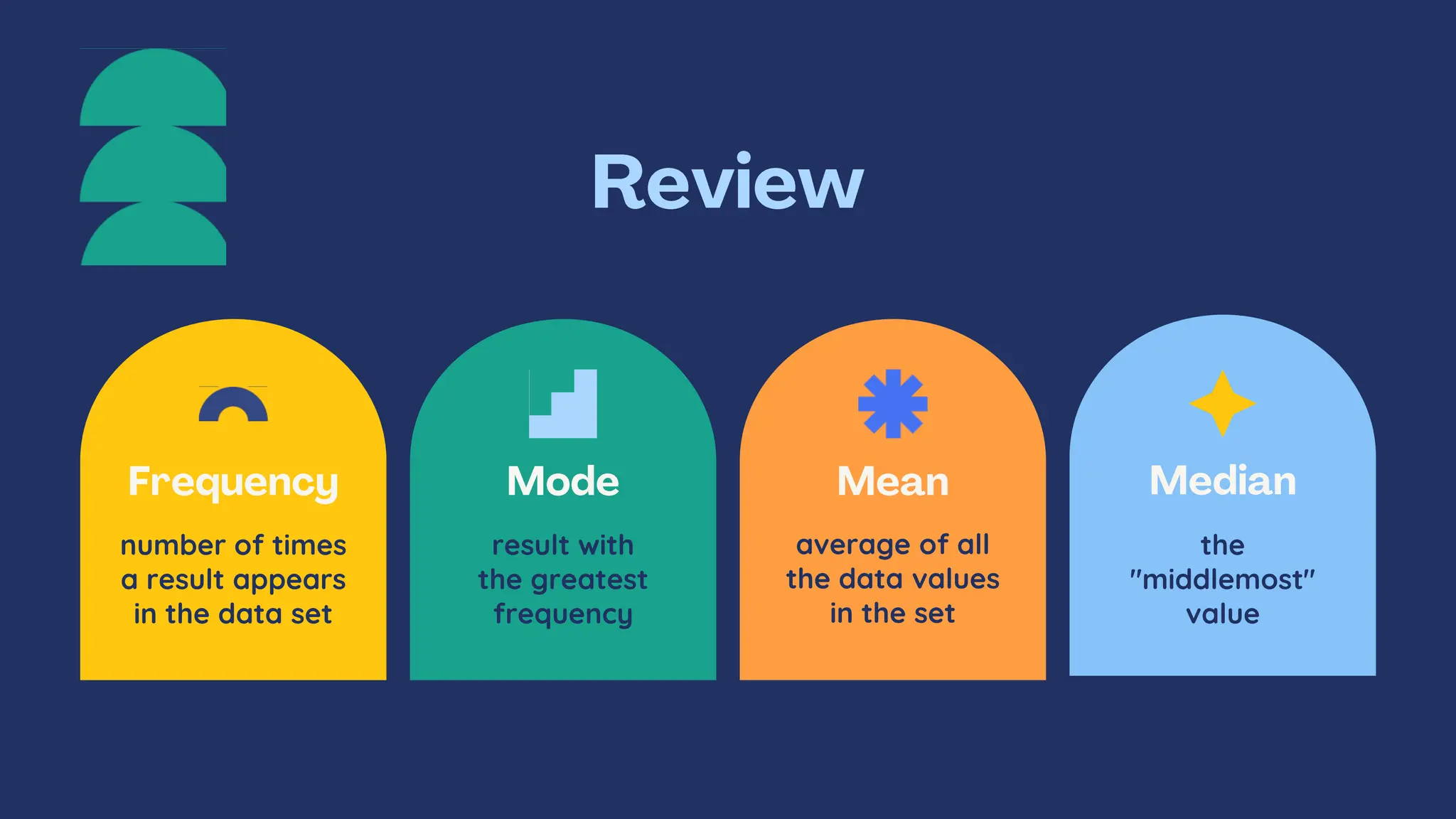 Review

Frequency

number of times a result appears in the data set

Mode

result with the greatest frequency

Mean

average of all the data values in the set

Median

the "middlemost" value